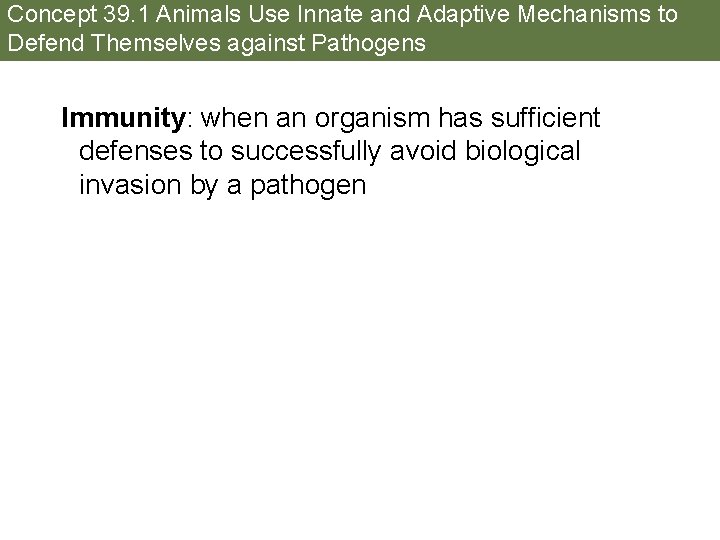 Concept 39.1 Animals Use Innate and Adaptive Mechanisms to Defend Themselves against Pathogens

Immunity: when an organism has sufficient defenses to successfully avoid biological invasion by a pathogen